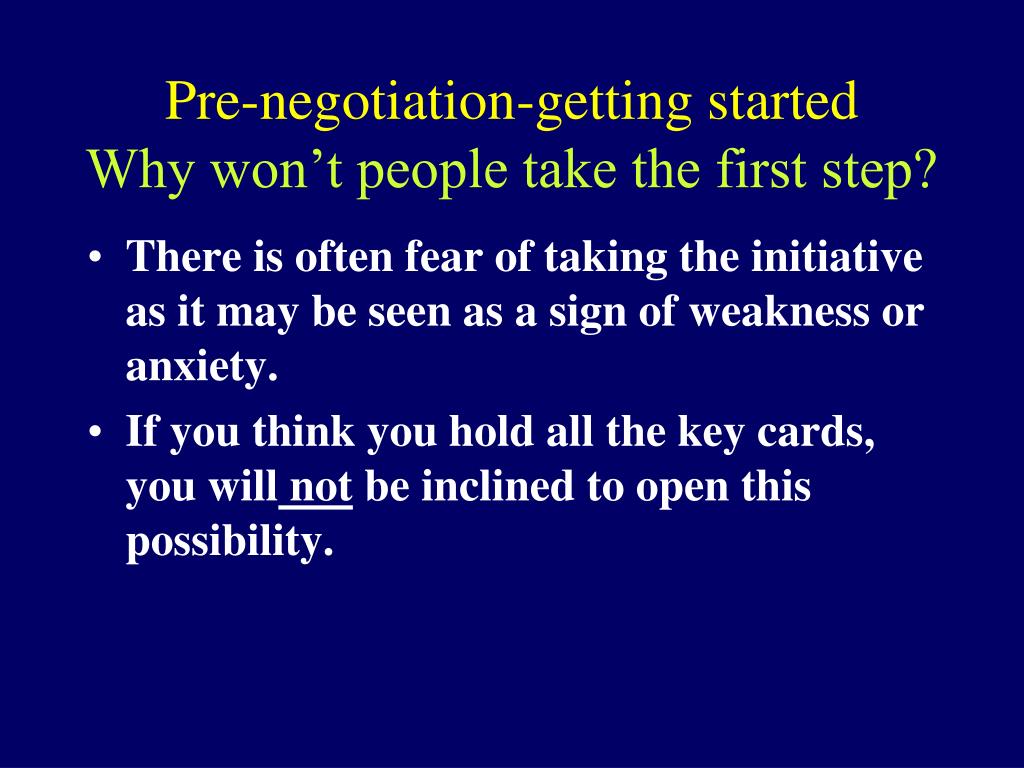 Pre-negotiation-getting started
Why won’t people take the first step?

• There is often fear of taking the initiative as it may be seen as a sign of weakness or anxiety.
• If you think you hold all the key cards, you will not be inclined to open this possibility.